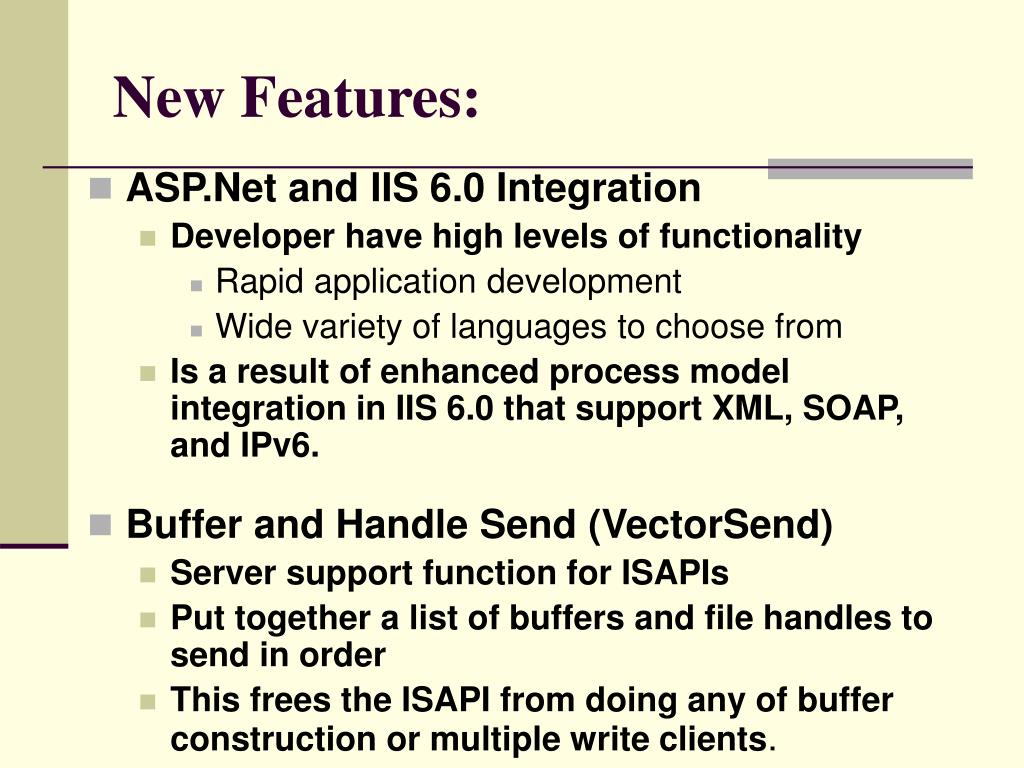 New Features:

ASP.Net and IIS 6.0 Integration

Developer have high levels of functionality

Rapid application development

Wide variety of languages to choose from

Is a result of enhanced process model integration in IIS 6.0 that support XML, SOAP, and IPv6.

Buffer and Handle Send (VectorSend)

Server support function for ISAPIs

Put together a list of buffers and file handles to send in order

This frees the ISAPI from doing any of buffer construction or multiple write clients.